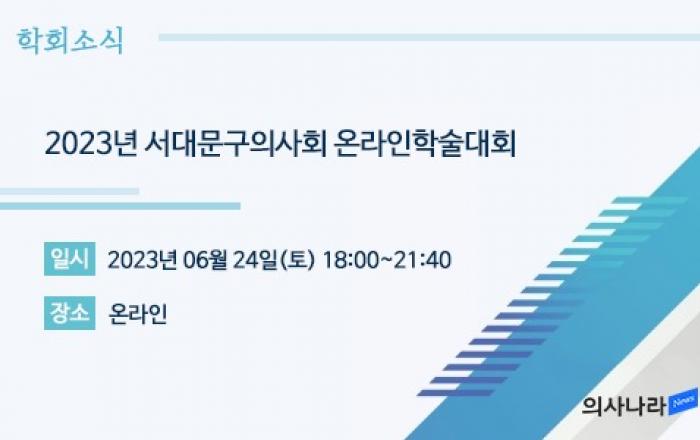 학회소식

2023년 서대문구의사회 온라인학술대회

일시 2023년 06월 24일(토) 18:00~21:40

장소 온라인

의사나라 News